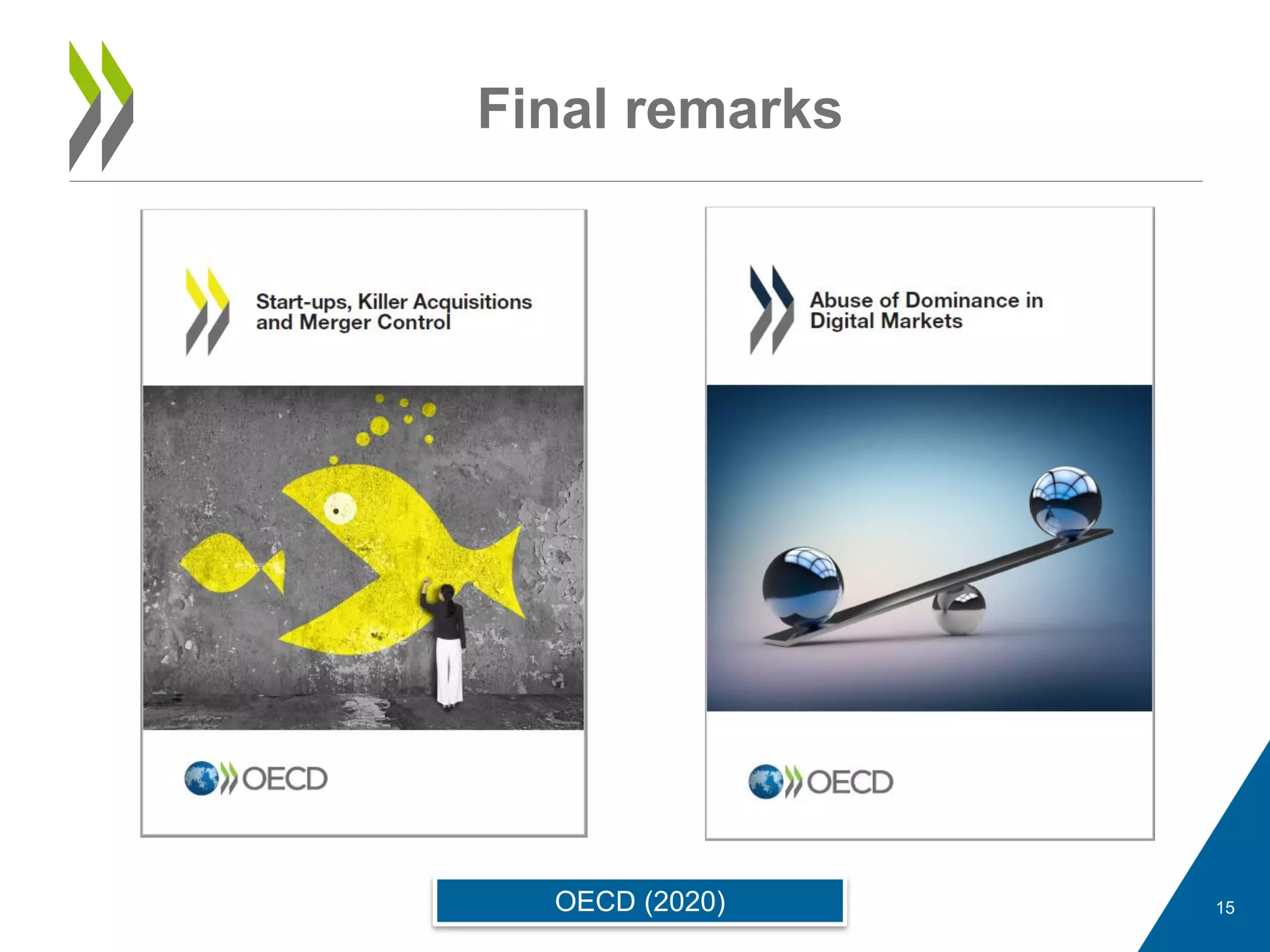 Final remarks

Start-ups, Killer Acquisitions and Merger Control

OECD

Abuse of Dominance in Digital Markets

OECD

OECD (2020)

15